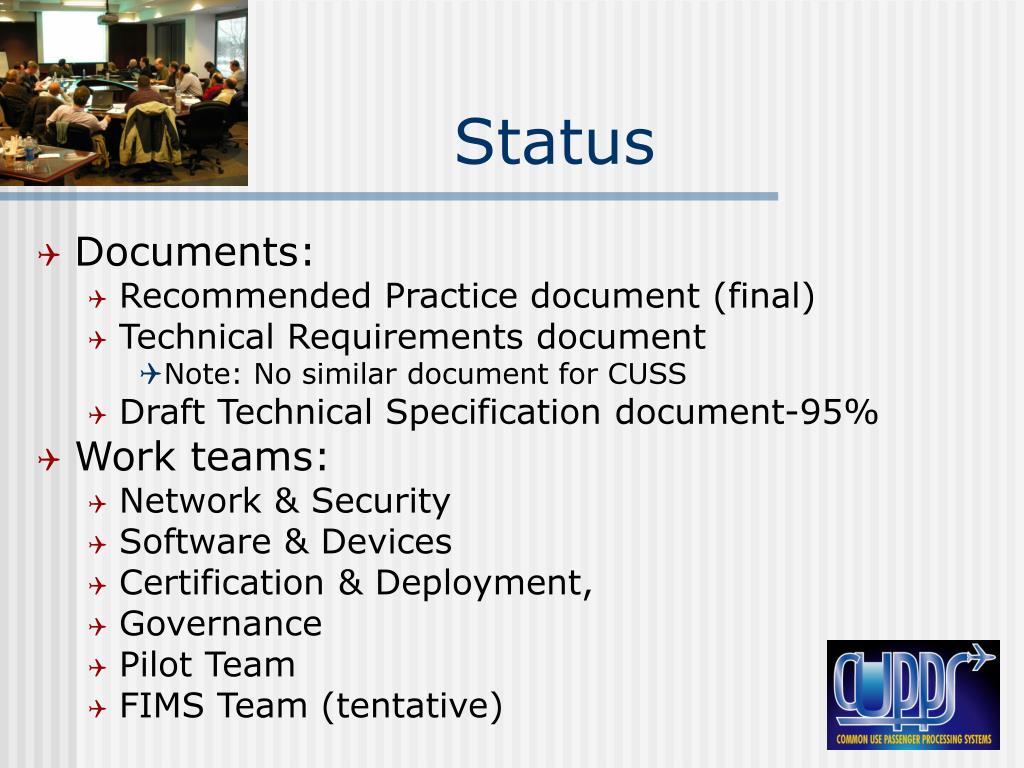 Status

Documents:

Recommended Practice document (final)

Technical Requirements document

Note: No similar document for CUSS

Draft Technical Specification document-95%

Work teams:

Network & Security

Software & Devices

Certification & Deployment,

Governance

Pilot Team

FIMS Team (tentative)

CUPPS

COMMON USE PASSENGER PROCESSING SYSTEMS